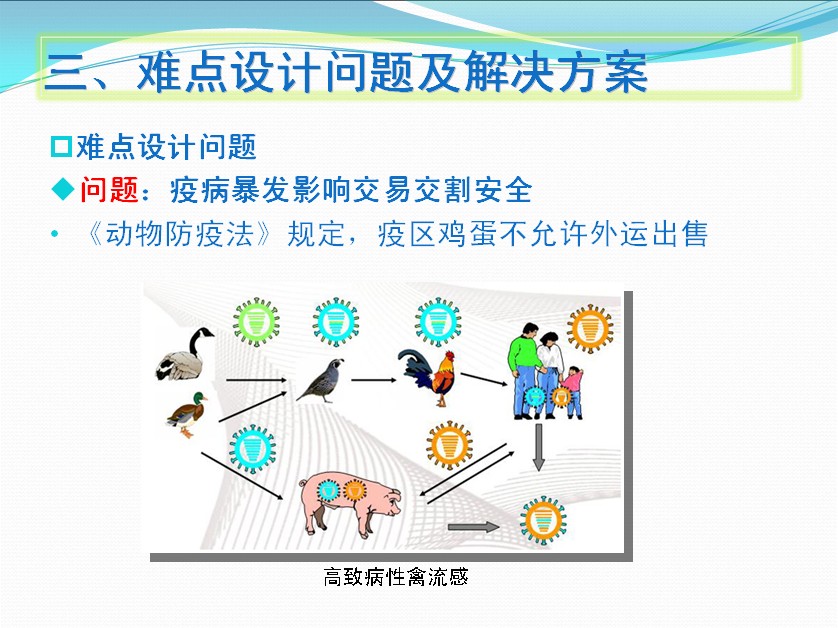 三、难点设计问题及解决方案

难点设计问题

问题：疫病暴发影响交易交割安全

• 《动物防疫法》规定，疫区鸡蛋不允许外运出售

高致病性禽流感